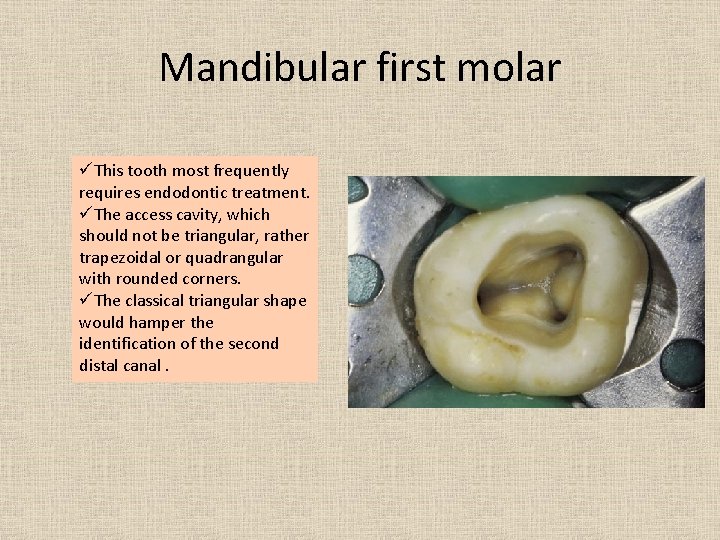 Mandibular first molar

✓This tooth most frequently requires endodontic treatment.
✓The access cavity, which should not be triangular, rather trapezoidal or quadrangular with rounded corners.
✓The classical triangular shape would hamper the identification of the second distal canal .